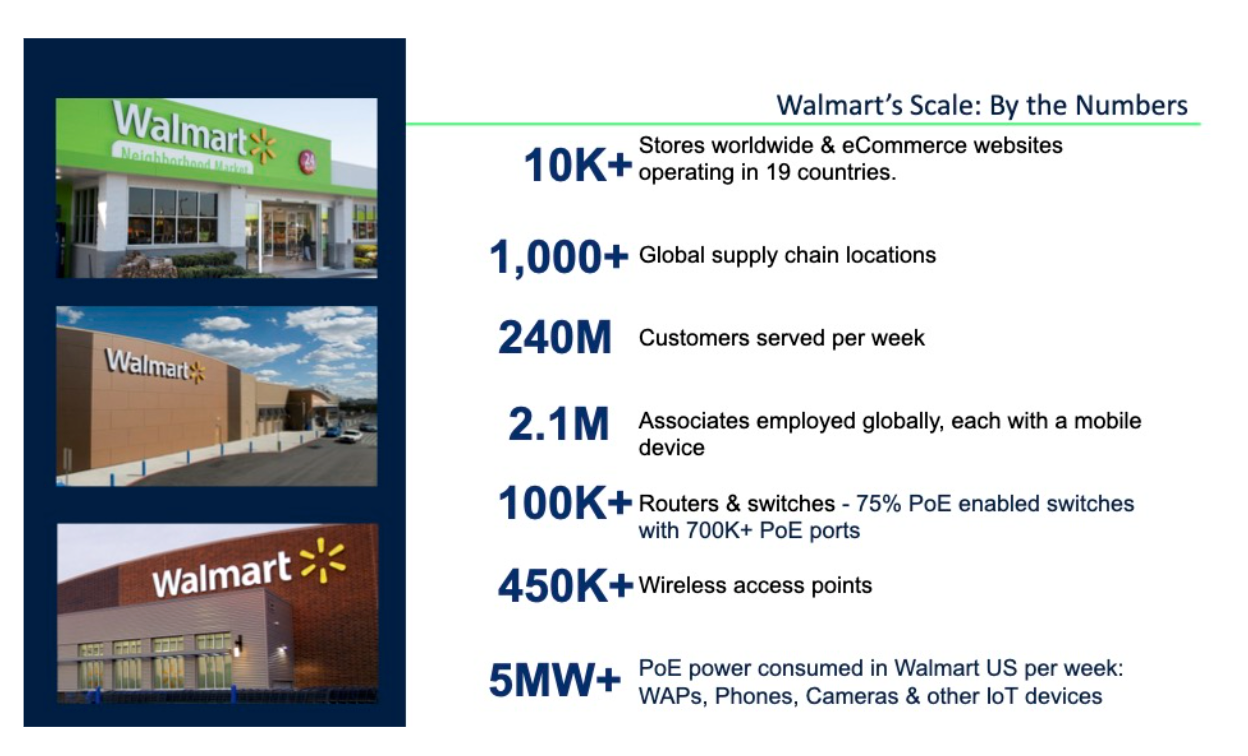 Walmart Neighborhood Market 24

Walmart

Walmart

Walmart's Scale: By the Numbers

10K+ Stores worldwide & eCommerce websites operating in 19 countries.

1,000+ Global supply chain locations

240M Customers served per week

2.1M Associates employed globally, each with a mobile device

100K+ Routers & switches - 75% PoE enabled switches with 700K+ PoE ports

450K+ Wireless access points

5MW+ PoE power consumed in Walmart US per week: WAPs, Phones, Cameras & other IoT devices